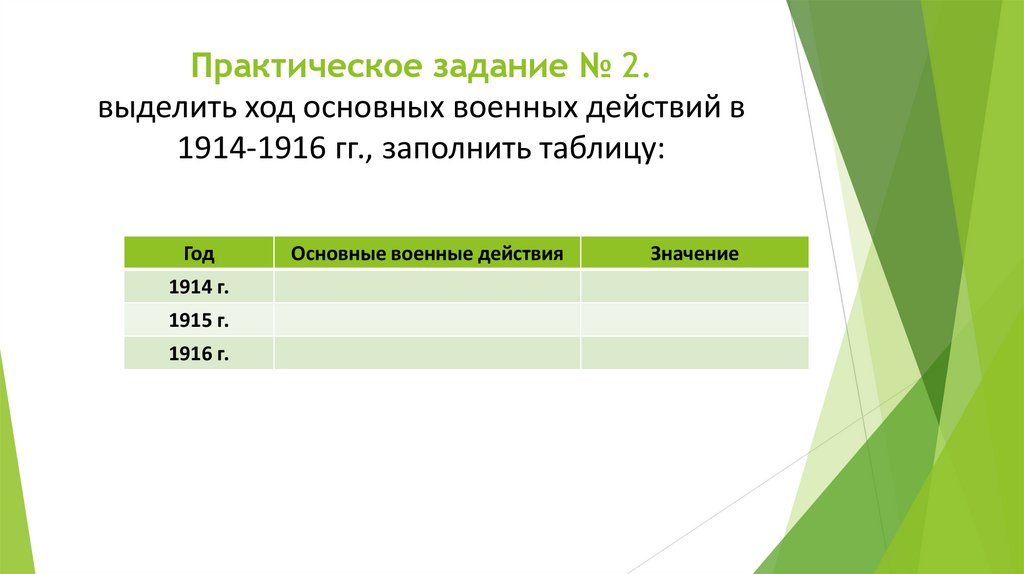 Практическое задание № 2.
выделить ход основных военных действий в 1914-1916 гг., заполнить таблицу:

| Год | Основные военные действия | Значение |
|---|---|---|
| 1914 г. | | |
| 1915 г. | | |
| 1916 г. | | |